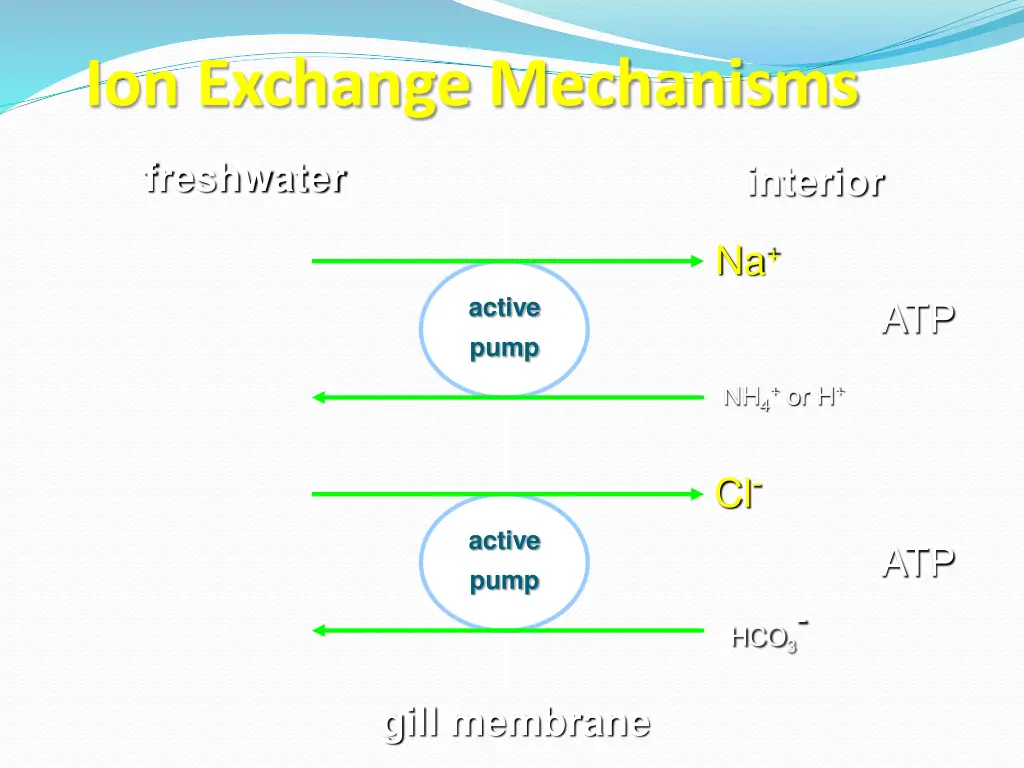 Ion Exchange Mechanisms

freshwater

interior

$Na^+$

active pump

ATP

$NH_4^+$ or $H^+$

$Cl^-$

active pump

ATP

$HCO_3^-$

gill membrane